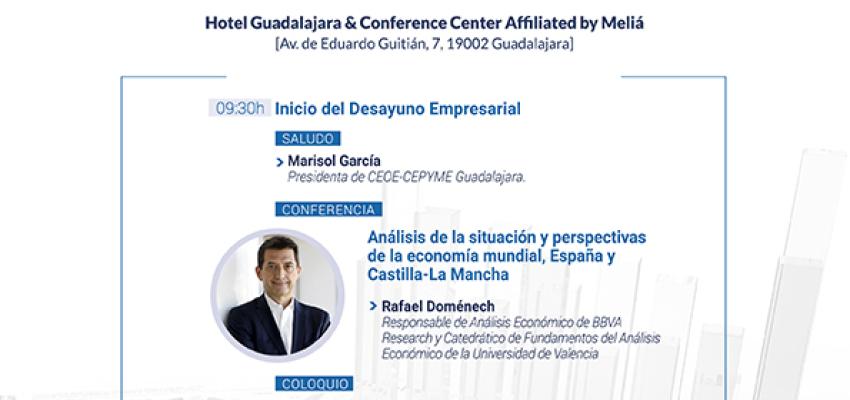 Hotel Guadalajara & Conference Center Affiliated by Meliá
[Av. de Eduardo Guitián, 7, 19002 Guadalajara]

09:30h Inicio del Desayuno Empresarial

SALUDO

> Marisol García
Presidenta de CEOE-CEPYME Guadalajara.

CONFERENCIA

Análisis de la situación y perspectivas de la economía mundial, España y Castilla-La Mancha

> Rafael Doménech
Responsable de Análisis Económico de BBVA Research y Catedrático de Fundamentos del Análisis Económico de la Universidad de Valencia

COLOQUIO